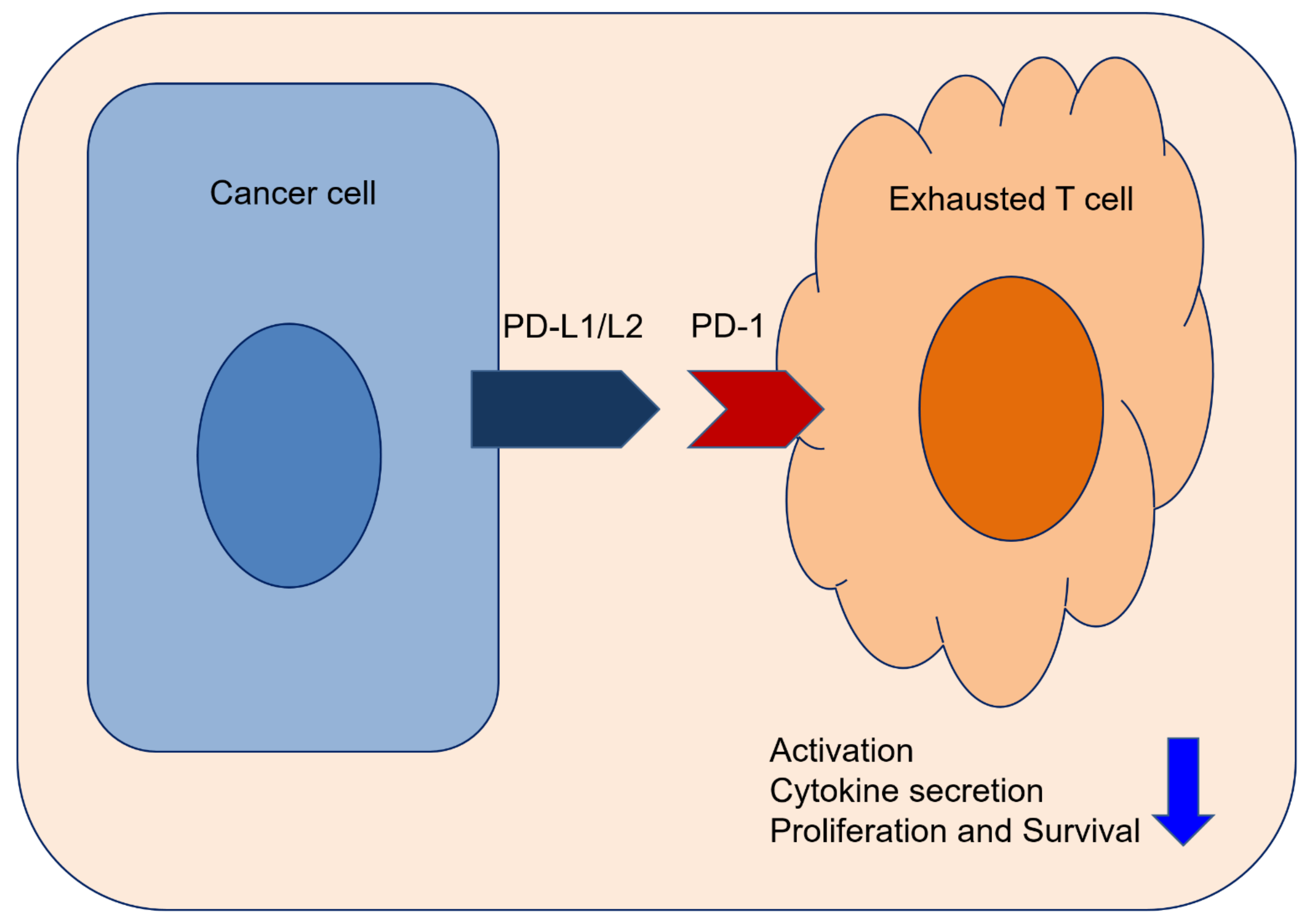 Cancer cell

Exhausted T cell

PD-L1/L2

PD-1

Activation
Cytokine secretion
Proliferation and Survival